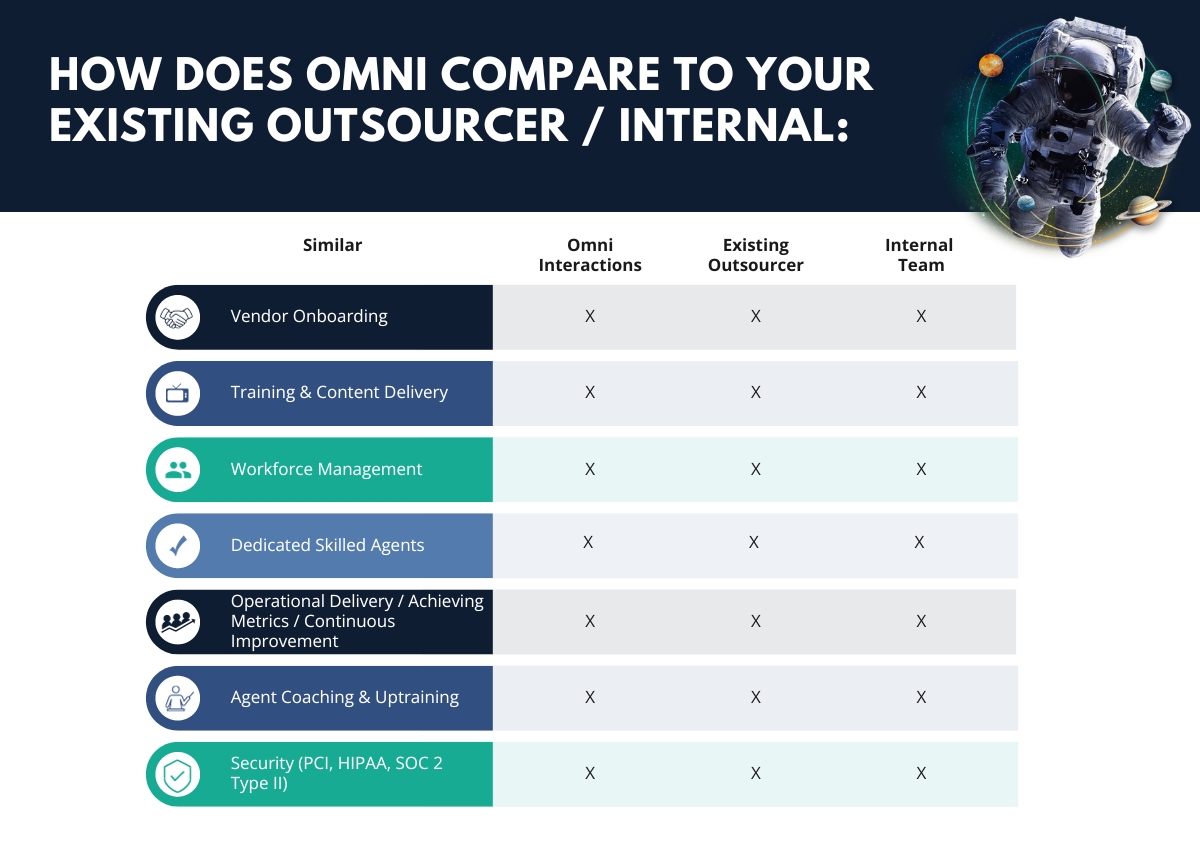 HOW DOES OMNI COMPARE TO YOUR EXISTING OUTSOURCER / INTERNAL:

| Similar | Omni Interactions | Existing Outsourcer | Internal Team |
|---|---|---|---|
| Vendor Onboarding | X | X | X |
| Training & Content Delivery | X | X | X |
| Workforce Management | X | X | X |
| Dedicated Skilled Agents | X | X | X |
| Operational Delivery / Achieving Metrics / Continuous Improvement | X | X | X |
| Agent Coaching & Uptraining | X | X | X |
| Security (PCI, HIPAA, SOC 2 Type II) | X | X | X |